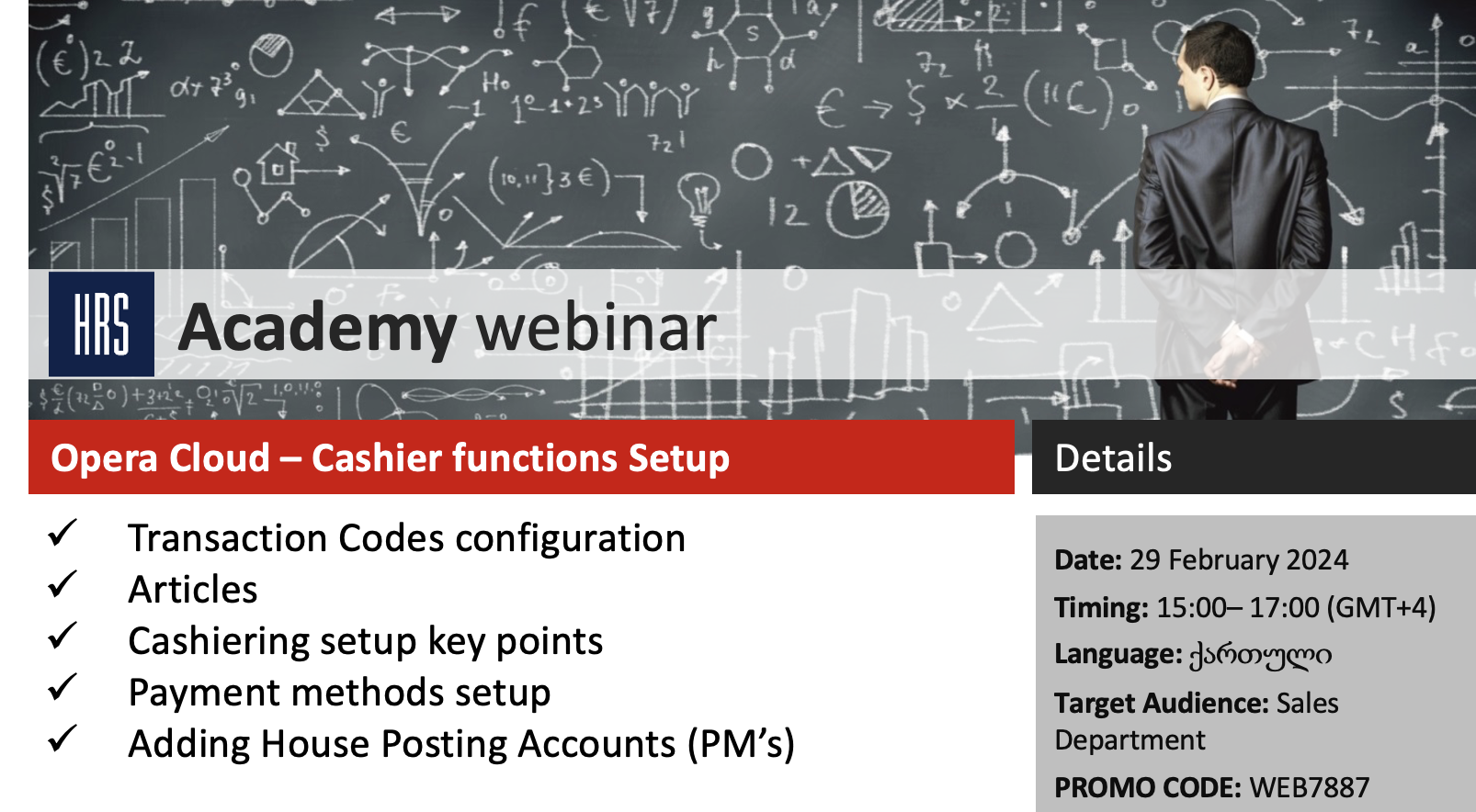 HRS Academy webinar

Opera Cloud – Cashier functions Setup

✓ Transaction Codes configuration
✓ Articles
✓ Cashiering setup key points
✓ Payment methods setup
✓ Adding House Posting Accounts (PM's)

Details

Date: 29 February 2024

Timing: 15:00– 17:00 (GMT+4)

Language: ქართული

Target Audience: Sales Department

PROMO CODE: WEB7887